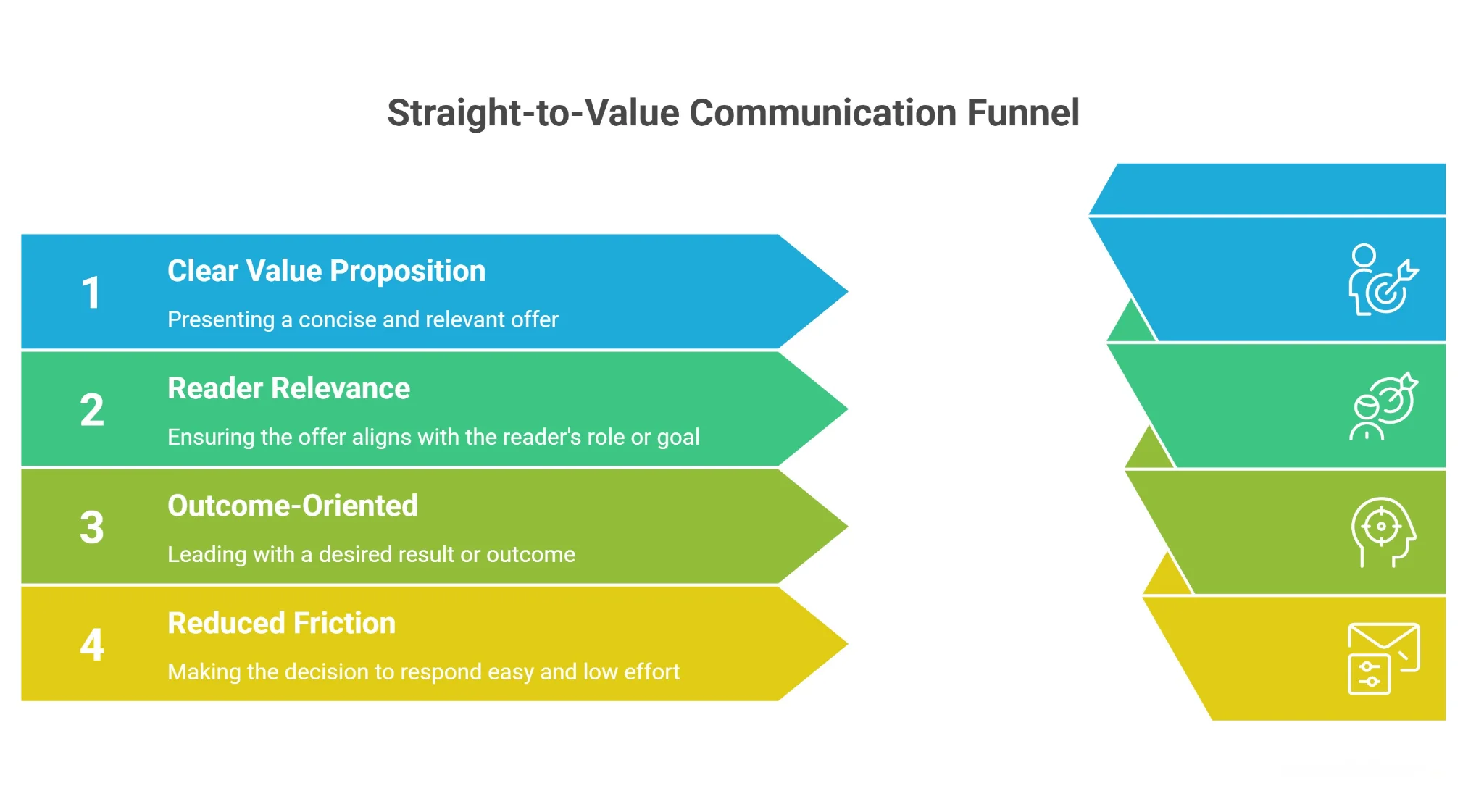 Straight-to-Value Communication Funnel

1
Clear Value Proposition
Presenting a concise and relevant offer

2
Reader Relevance
Ensuring the offer aligns with the reader's role or goal

3
Outcome-Oriented
Leading with a desired result or outcome

4
Reduced Friction
Making the decision to respond easy and low effort